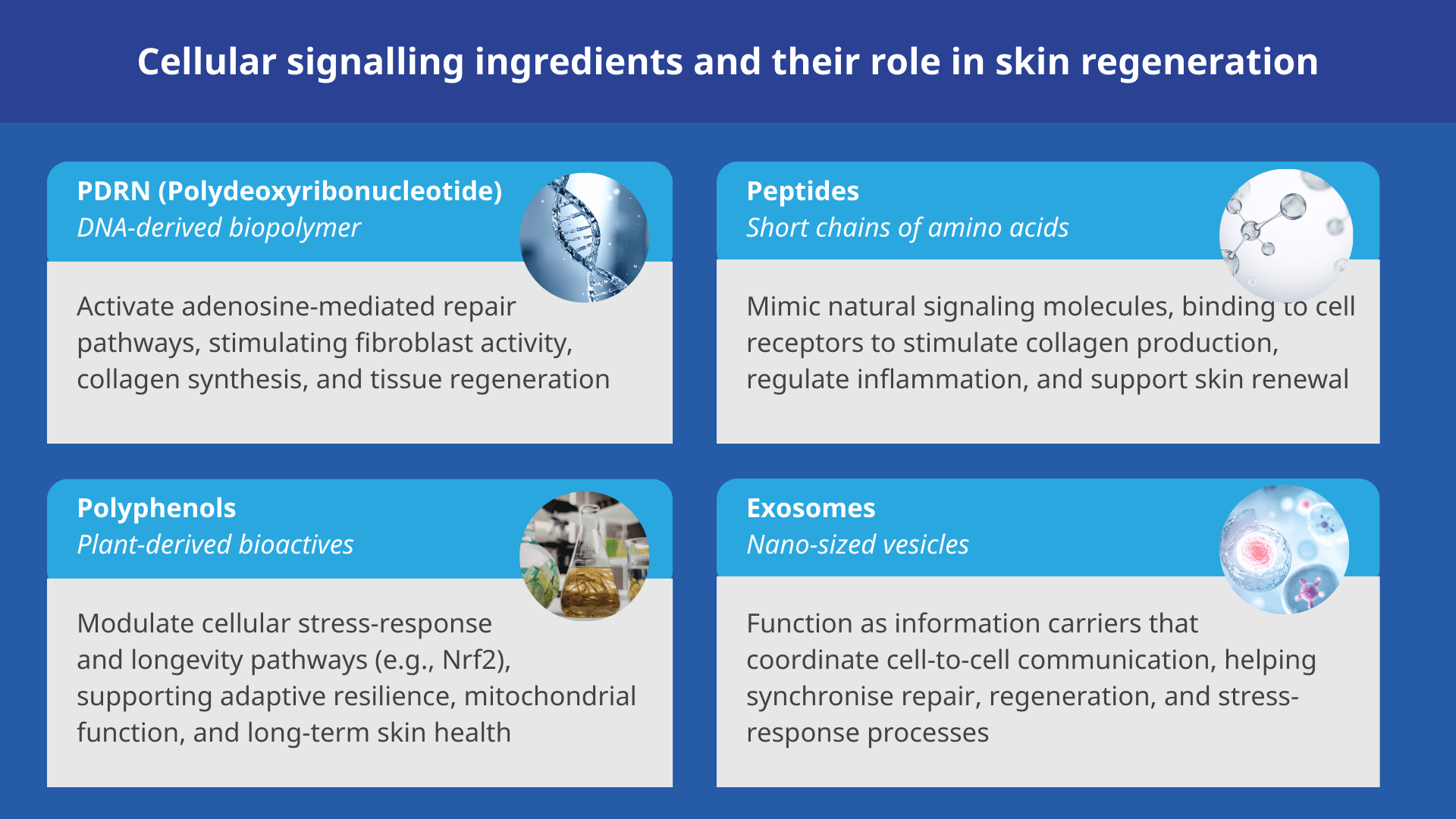 Cellular signalling ingredients and their role in skin regeneration

PDRN (Polydeoxyribonucleotide)
DNA-derived biopolymer

Activate adenosine-mediated repair pathways, stimulating fibroblast activity, collagen synthesis, and tissue regeneration

Peptides
Short chains of amino acids

Mimic natural signaling molecules, binding to cell receptors to stimulate collagen production, regulate inflammation, and support skin renewal

Polyphenols
Plant-derived bioactives

Modulate cellular stress-response and longevity pathways (e.g., Nrf2), supporting adaptive resilience, mitochondrial function, and long-term skin health

Exosomes
Nano-sized vesicles

Function as information carriers that coordinate cell-to-cell communication, helping synchronise repair, regeneration, and stress-response processes